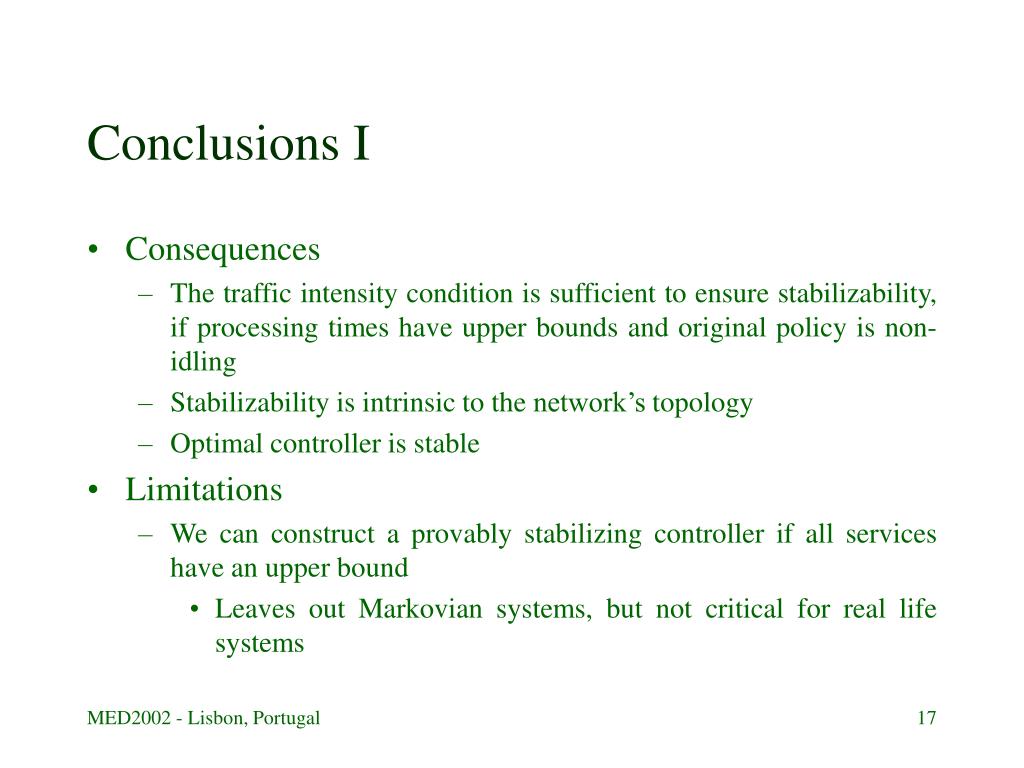 Conclusions I

• Consequences
  – The traffic intensity condition is sufficient to ensure stabilizability, if processing times have upper bounds and original policy is non-idling
  – Stabilizability is intrinsic to the network's topology
  – Optimal controller is stable
• Limitations
  – We can construct a provably stabilizing controller if all services have an upper bound
    • Leaves out Markovian systems, but not critical for real life systems

MED2002 - Lisbon, Portugal

17